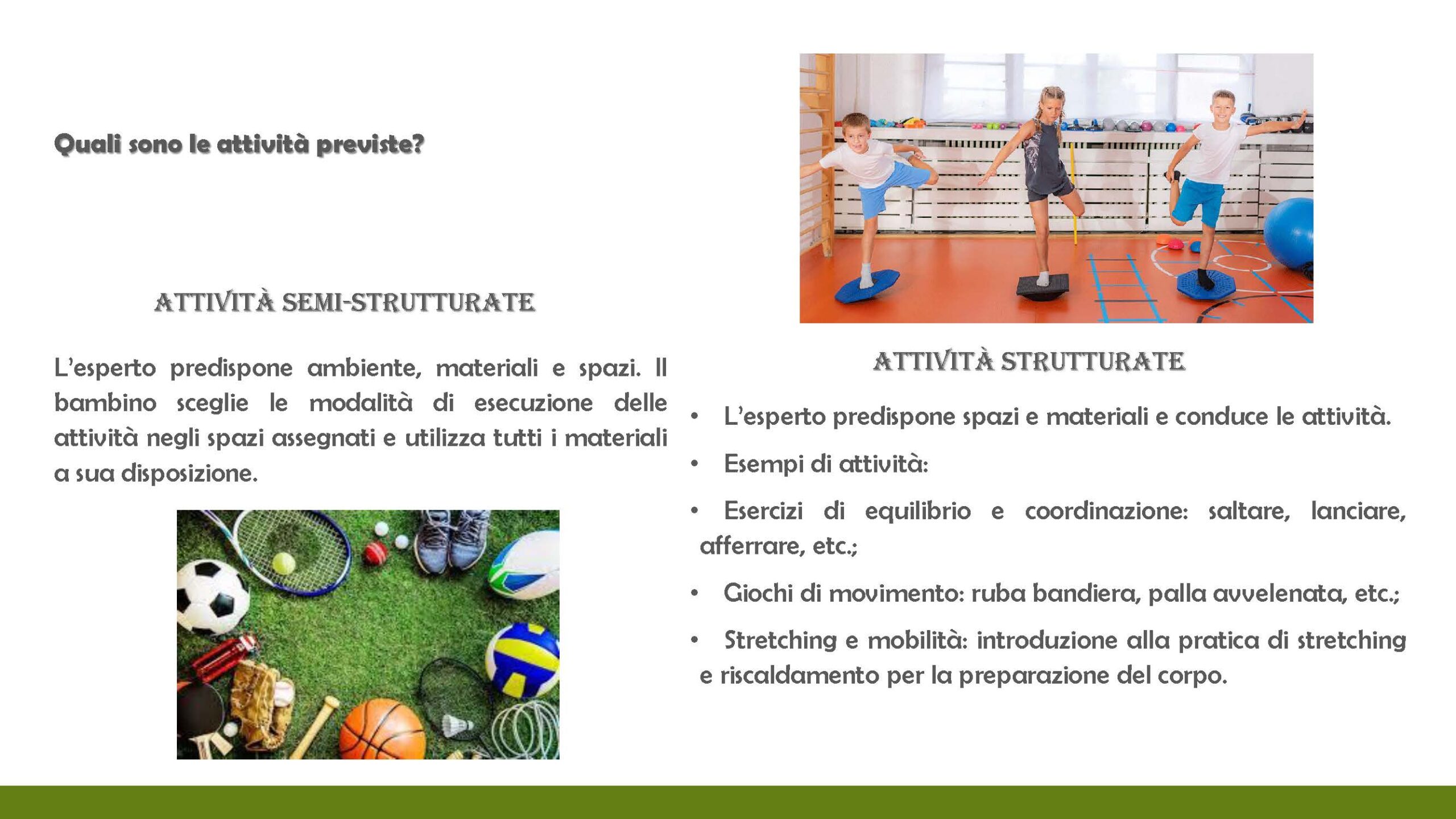 Quali sono le attività previste?

ATTIVITÀ SEMI-STRUTTURATE

L'esperto predispone ambiente, materiali e spazi. Il bambino sceglie le modalità di esecuzione delle attività negli spazi assegnati e utilizza tutti i materiali a sua disposizione.

ATTIVITÀ STRUTTURATE

• L'esperto predispone spazi e materiali e conduce le attività.

• Esempi di attività:

• Esercizi di equilibrio e coordinazione: saltare, lanciare, afferrare, etc.;

• Giochi di movimento: ruba bandiera, palla avvelenata, etc.;

• Stretching e mobilità: introduzione alla pratica di stretching e riscaldamento per la preparazione del corpo.